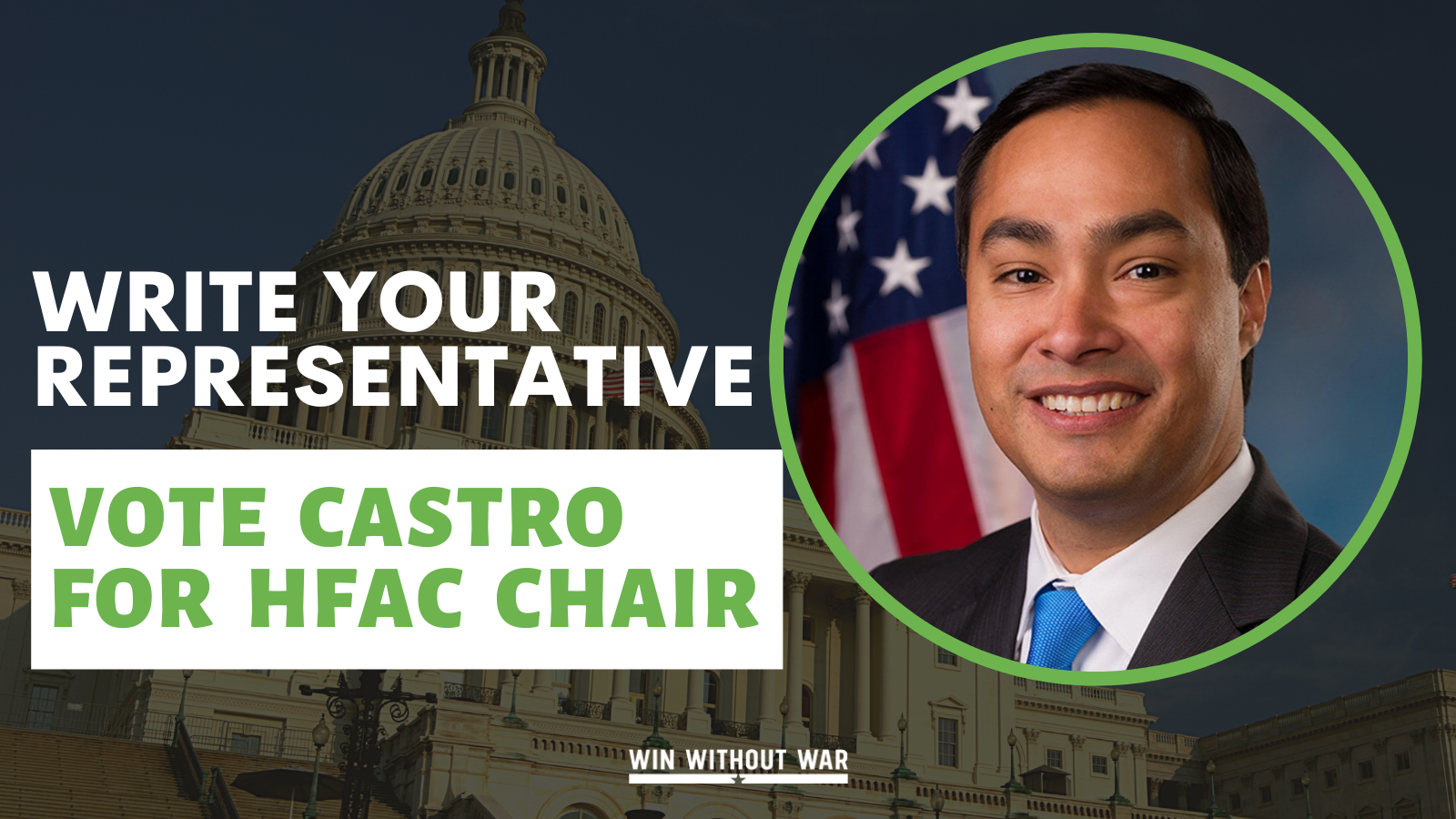 WRITE YOUR REPRESENTATIVE

VOTE CASTRO FOR HFAC CHAIR

WIN WITHOUT WAR